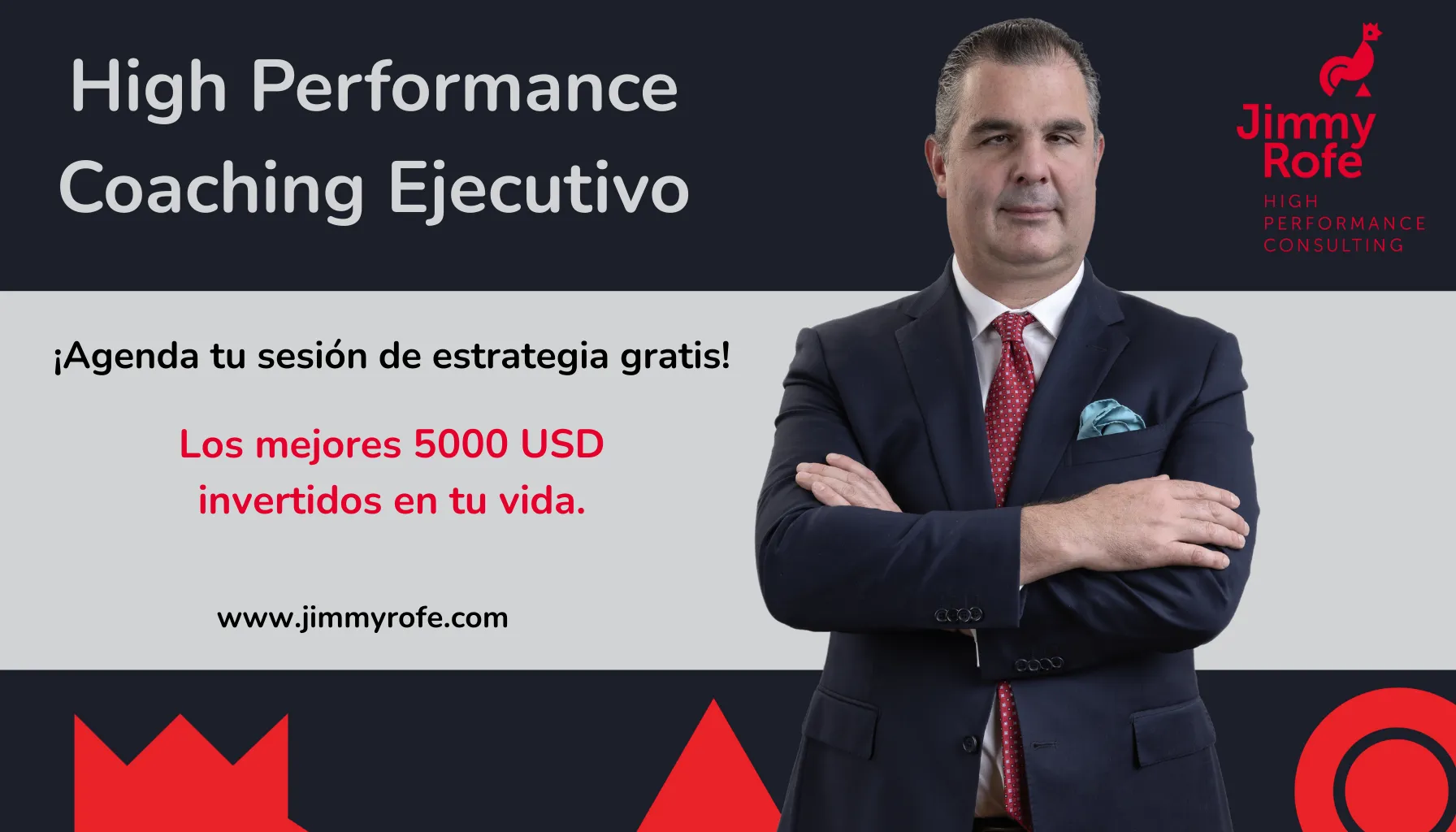 High Performance Coaching Ejecutivo

Jimmy Rofe
HIGH PERFORMANCE CONSULTING

¡Agenda tu sesión de estrategia gratis!

Los mejores 5000 USD invertidos en tu vida.

www.jimmyrofe.com